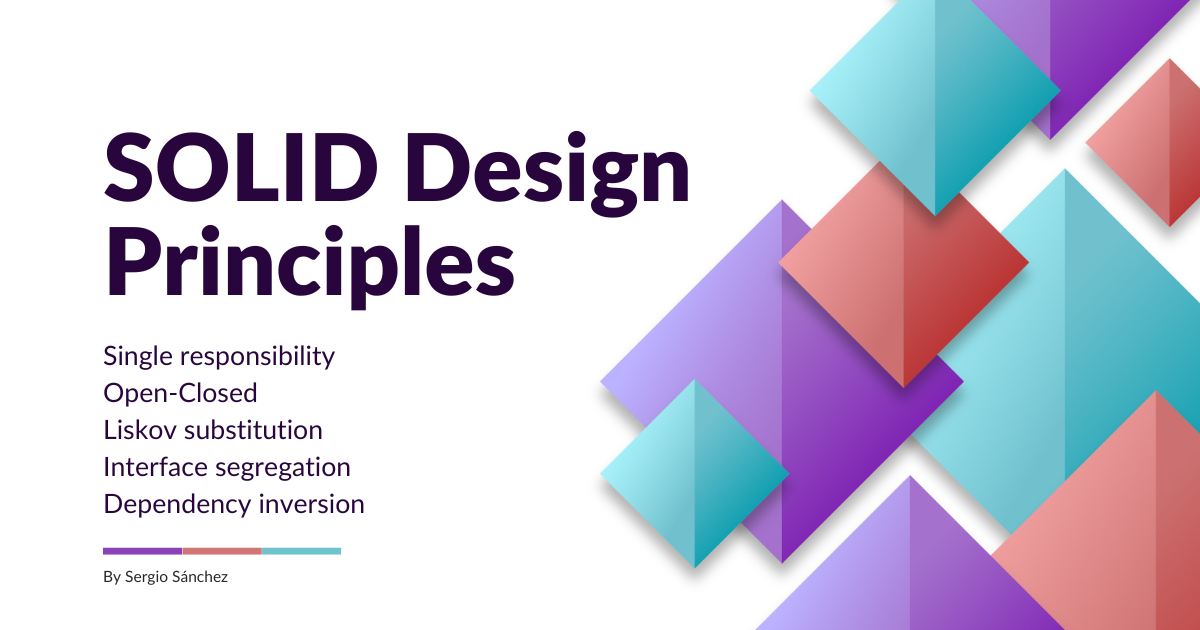 SOLID Design Principles

Single responsibility
Open-Closed
Liskov substitution
Interface segregation
Dependency inversion

By Sergio Sánchez